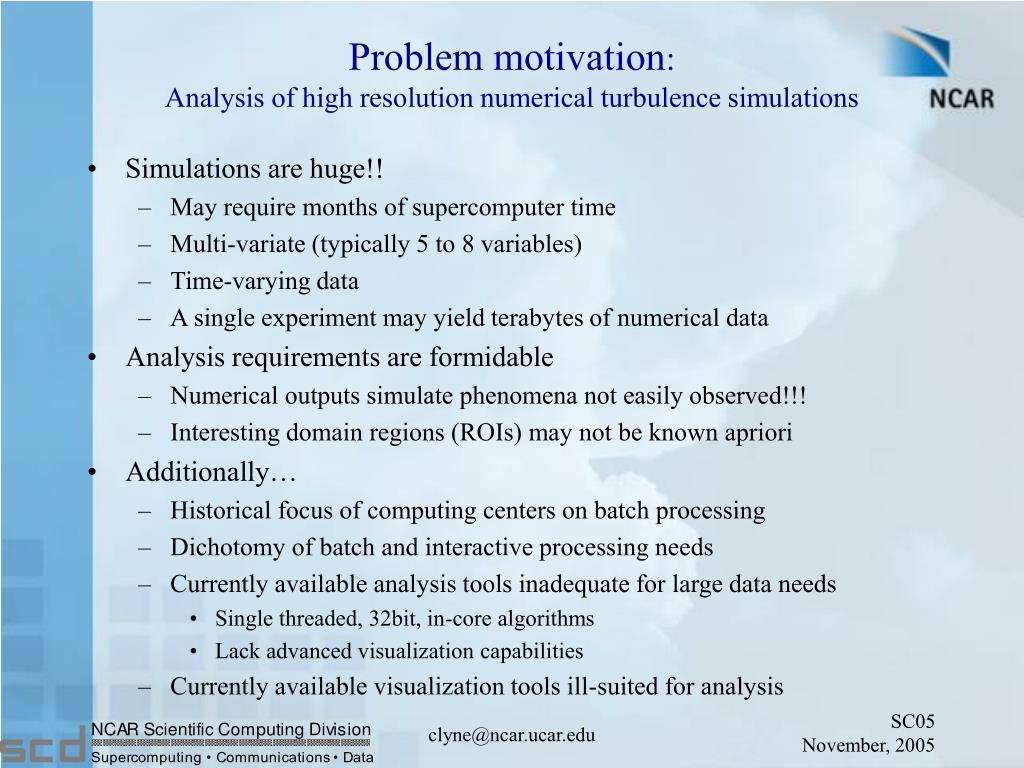 Problem motivation:
Analysis of high resolution numerical turbulence simulations

NCAR

• Simulations are huge!!
– May require months of supercomputer time
– Multi-variate (typically 5 to 8 variables)
– Time-varying data
– A single experiment may yield terabytes of numerical data
• Analysis requirements are formidable
– Numerical outputs simulate phenomena not easily observed!!!
– Interesting domain regions (ROIs) may not be known apriori
• Additionally…
– Historical focus of computing centers on batch processing
– Dichotomy of batch and interactive processing needs
– Currently available analysis tools inadequate for large data needs
• Single threaded, 32bit, in-core algorithms
• Lack advanced visualization capabilities
– Currently available visualization tools ill-suited for analysis

scd NCAR Scientific Computing Division
Supercomputing • Communications • Data

clyne@ncar.ucar.edu

SC05
November, 2005